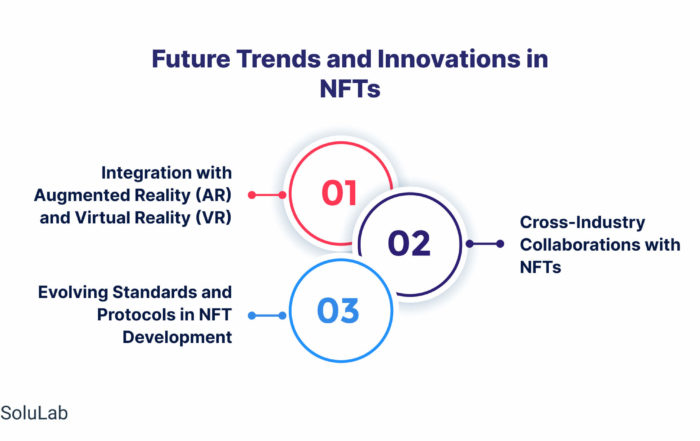 Future Trends and Innovations in NFTs

Integration with Augmented Reality (AR) and Virtual Reality (VR)

01

02

Cross-Industry Collaborations with NFTs

Evolving Standards and Protocols in NFT Development

03

SoluLab